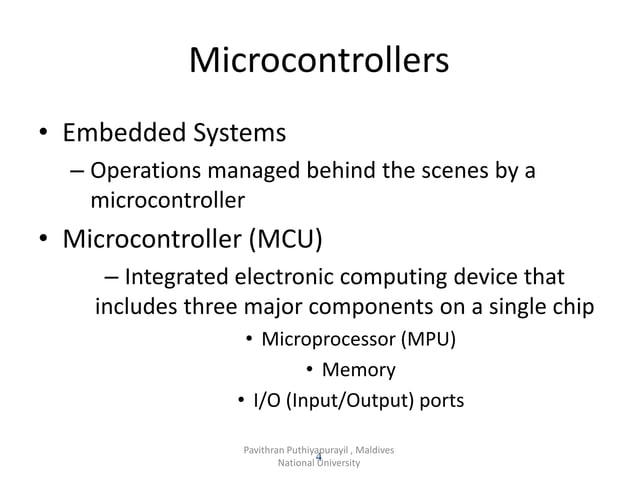 Microcontrollers

• Embedded Systems

– Operations managed behind the scenes by a microcontroller

• Microcontroller (MCU)

– Integrated electronic computing device that includes three major components on a single chip

• Microprocessor (MPU)

• Memory

• I/O (Input/Output) ports

Pavithran Puthiyapurayil , Maldives National University

4